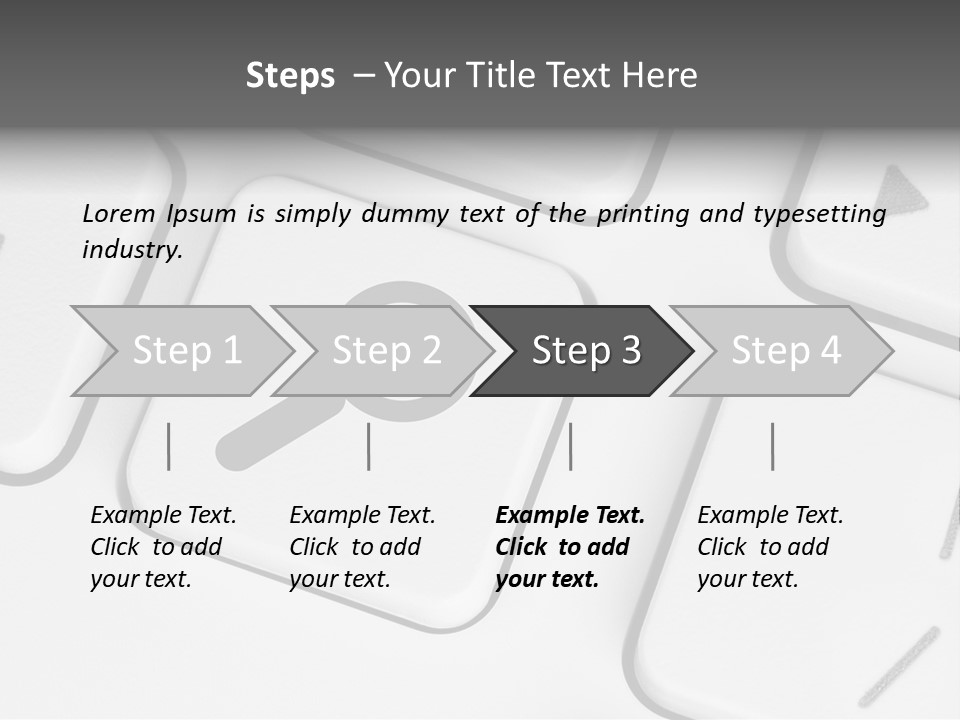 Steps – Your Title Text Here

Lorem Ipsum is simply dummy text of the printing and typesetting industry.

Step 1

Step 2

Step 3

Step 4

Example Text. Click to add your text.

Example Text. Click to add your text.

Example Text. Click to add your text.

Example Text. Click to add your text.